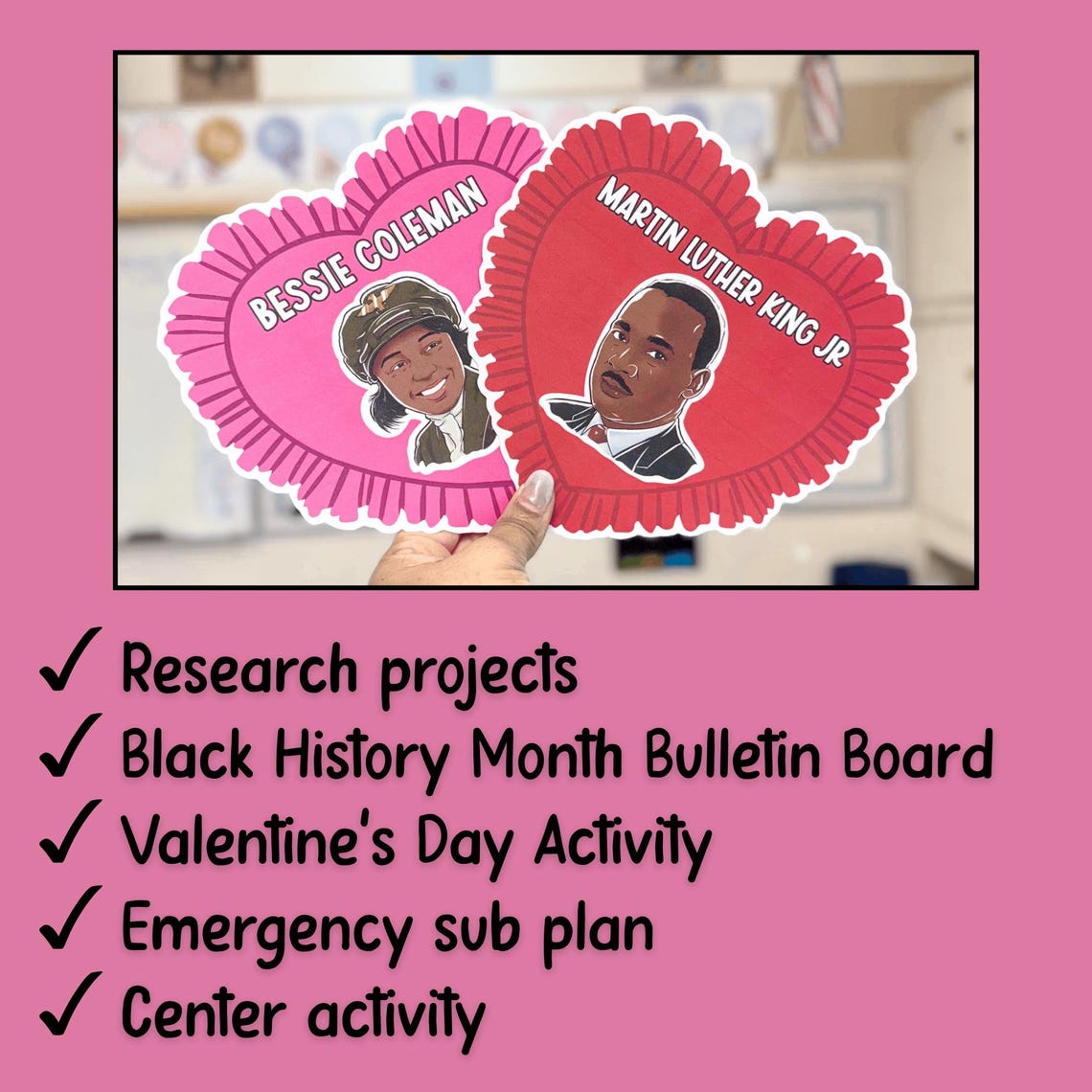 BESSIE COLEMAN

MARTIN LUTHER KING JR

✓ Research projects
✓ Black History Month Bulletin Board
✓ Valentine's Day Activity
✓ Emergency sub plan
✓ Center activity